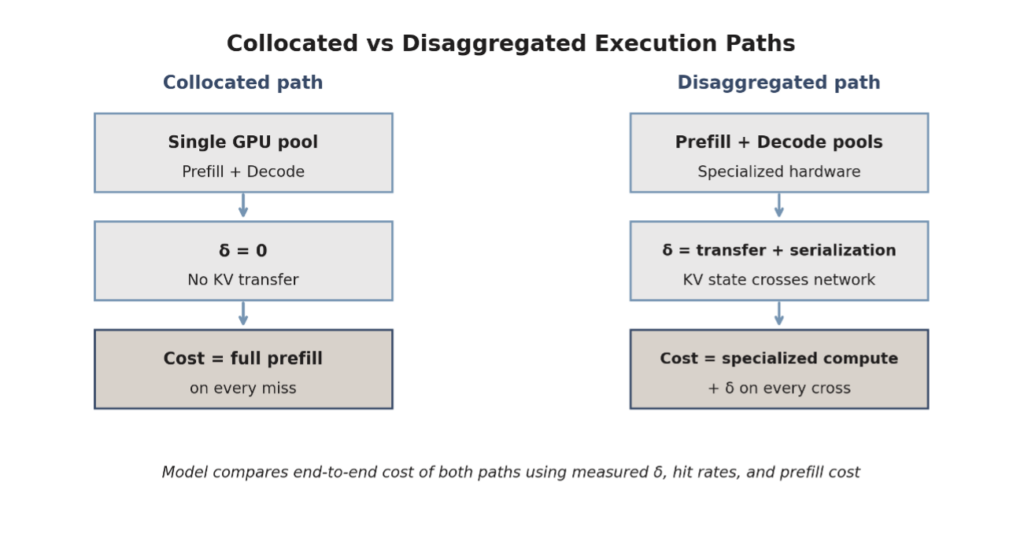 Collocated vs Disaggregated Execution Paths

Collocated path

Single GPU pool
Prefill + Decode

δ = 0
No KV transfer

Cost = full prefill
on every miss

Disaggregated path

Prefill + Decode pools
Specialized hardware

δ = transfer + serialization
KV state crosses network

Cost = specialized compute
+ δ on every cross

Model compares end-to-end cost of both paths using measured δ, hit rates, and prefill cost